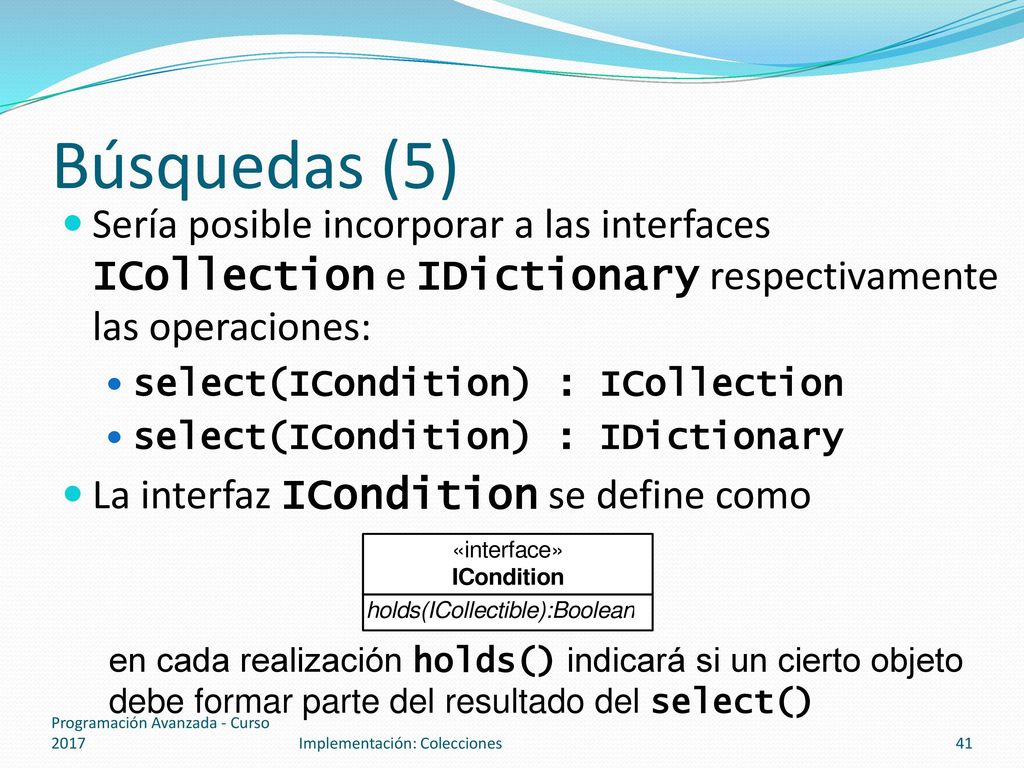 Búsquedas (5)

Sería posible incorporar a las interfaces ICollection e IDictionary respectivamente las operaciones:

select(ICondition) : ICollection

select(ICondition) : IDictionary

La interfaz ICondition se define como

«interface»
ICondition
holds(ICollectible):Boolean

en cada realización holds() indicará si un cierto objeto debe formar parte del resultado del select()

Programación Avanzada - Curso 2017

Implementación: Colecciones

41